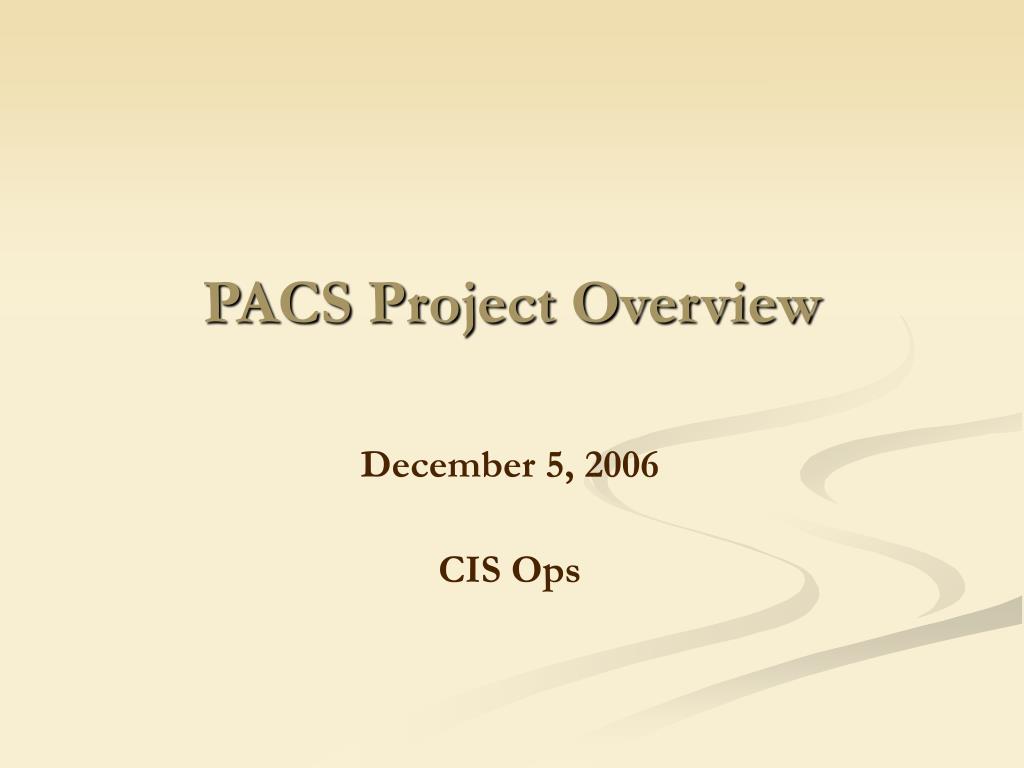 PACS Project Overview

December 5, 2006

CIS Ops